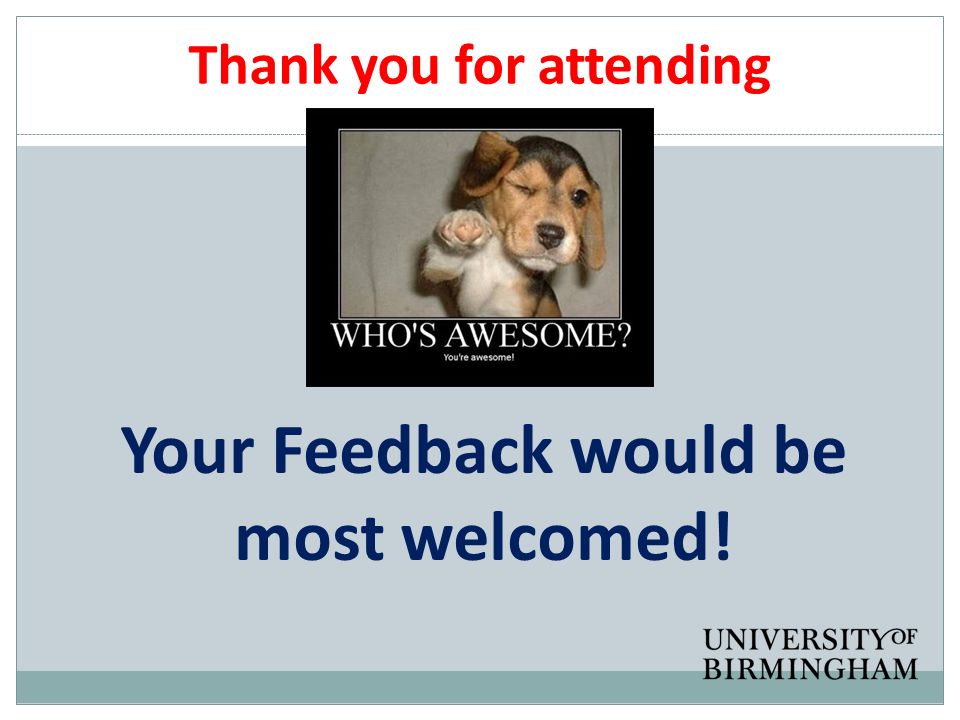 Thank you for attending

WHO'S AWESOME?
You're awesome!

Your Feedback would be most welcomed!

UNIVERSITY OF BIRMINGHAM